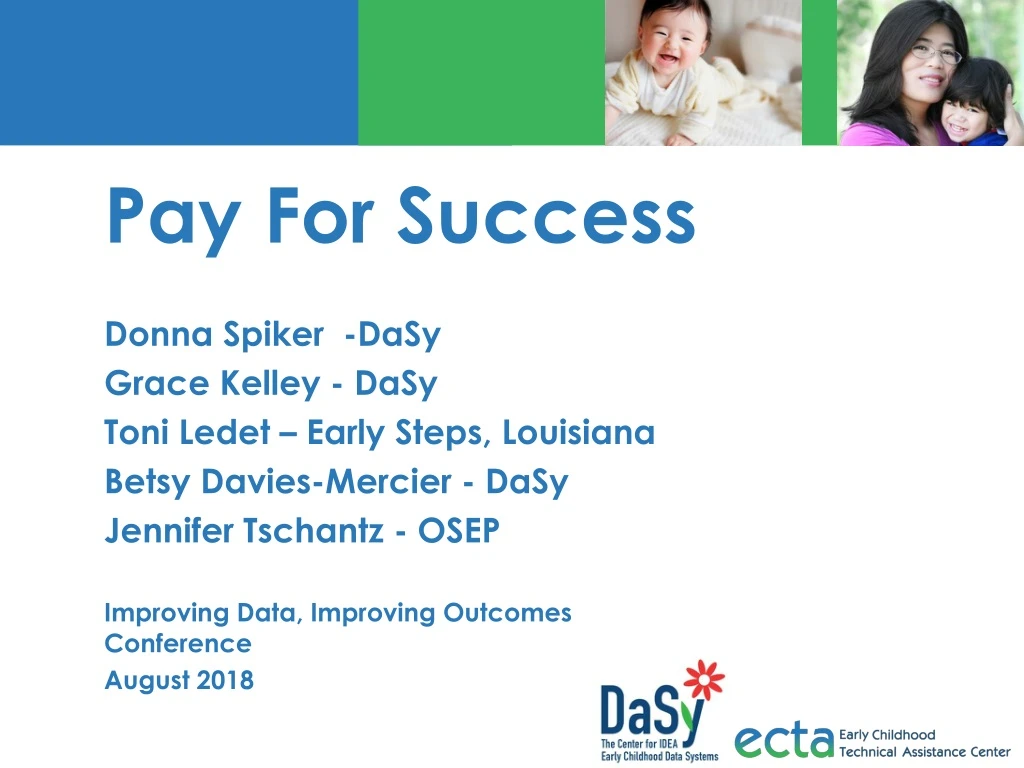 Pay For Success

Donna Spiker -DaSy
Grace Kelley - DaSy
Toni Ledet – Early Steps, Louisiana
Betsy Davies-Mercier - DaSy
Jennifer Tschantz - OSEP

Improving Data, Improving Outcomes Conference
August 2018

DaSy
The Center for IDEA Early Childhood Data Systems

ecta Early Childhood Technical Assistance Center